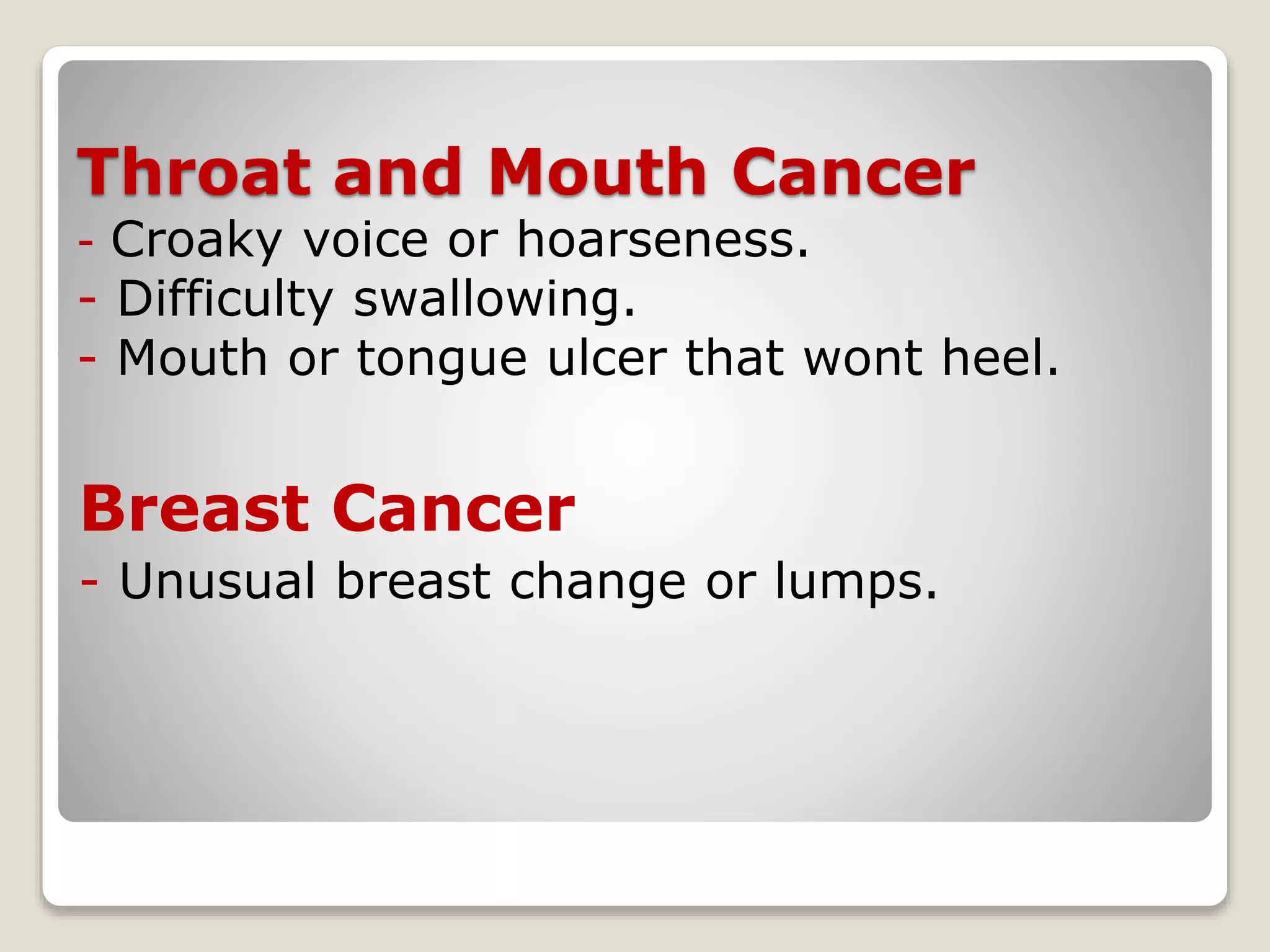 Throat and Mouth Cancer
- Croaky voice or hoarseness.
- Difficulty swallowing.
- Mouth or tongue ulcer that wont heel.

Breast Cancer
- Unusual breast change or lumps.